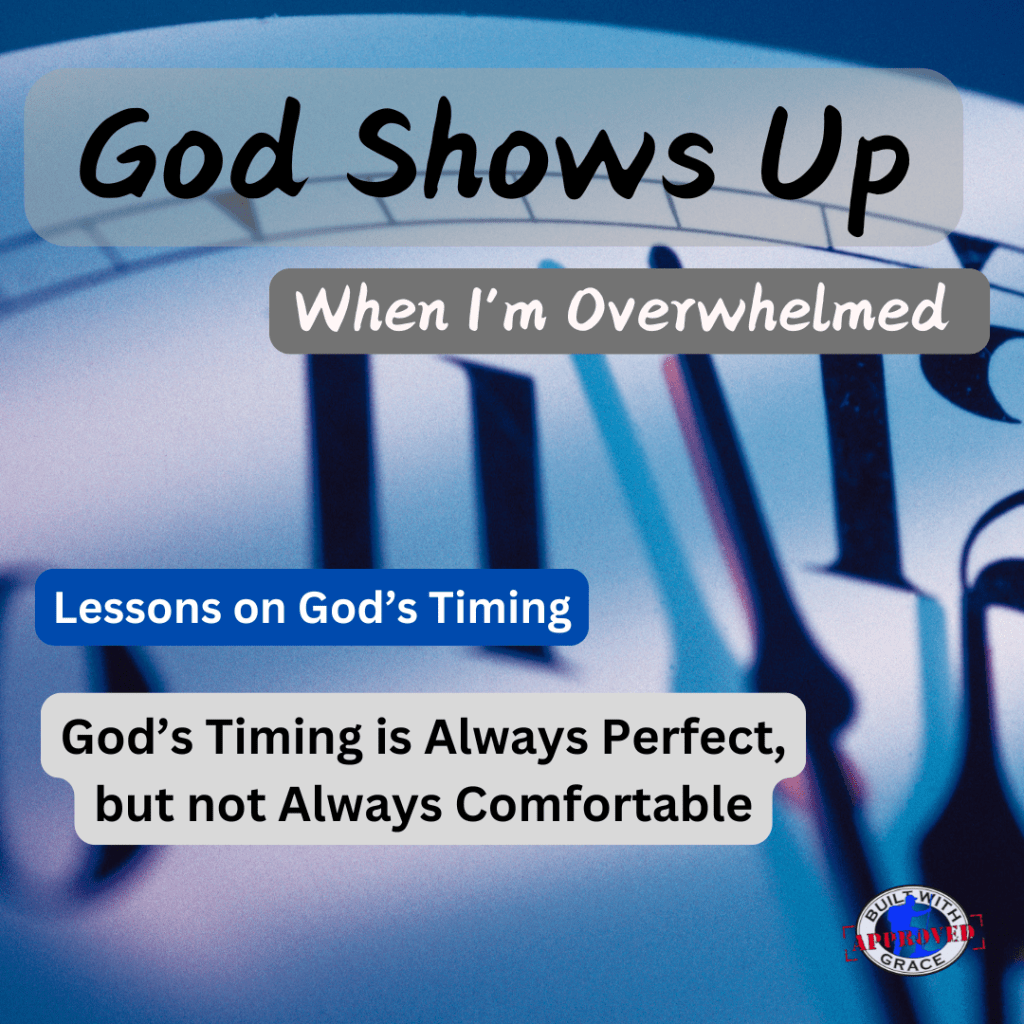 God Shows Up

When I'm Overwhelmed

Lessons on God's Timing

God's Timing is Always Perfect, but not Always Comfortable

BUILT WITH
APPROVED
GRACE